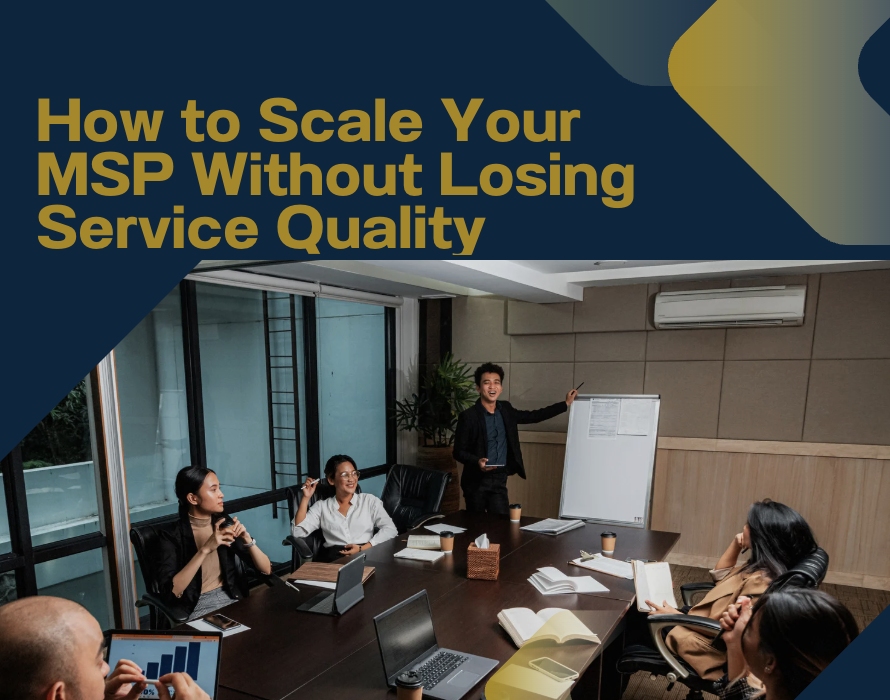 How to Scale Your MSP Without Losing Service Quality